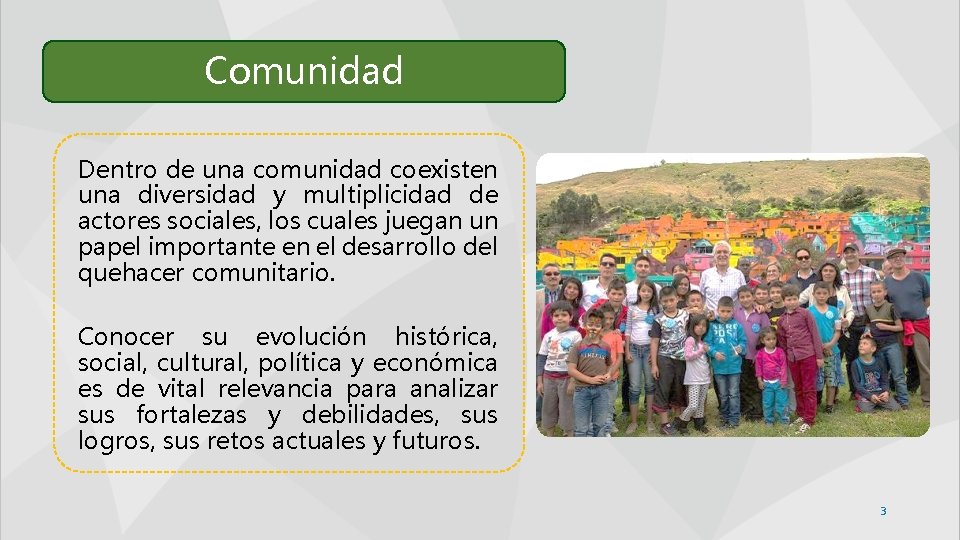 Comunidad

Dentro de una comunidad coexisten una diversidad y multiplicidad de actores sociales, los cuales juegan un papel importante en el desarrollo del quehacer comunitario.

Conocer su evolución histórica, social, cultural, política y económica es de vital relevancia para analizar sus fortalezas y debilidades, sus logros, sus retos actuales y futuros.

3